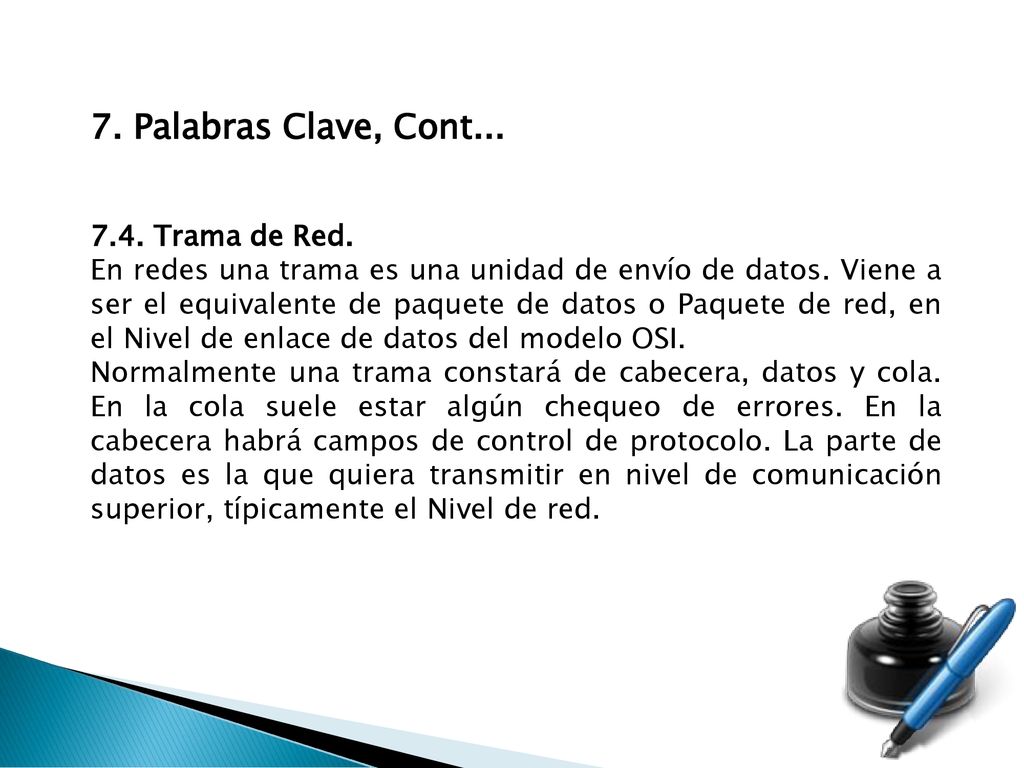 7. Palabras Clave, Cont...

7.4. Trama de Red.
En redes una trama es una unidad de envío de datos. Viene a ser el equivalente de paquete de datos o Paquete de red, en el Nivel de enlace de datos del modelo OSI.
Normalmente una trama constará de cabecera, datos y cola. En la cola suele estar algún chequeo de errores. En la cabecera habrá campos de control de protocolo. La parte de datos es la que quiera transmitir en nivel de comunicación superior, típicamente el Nivel de red.